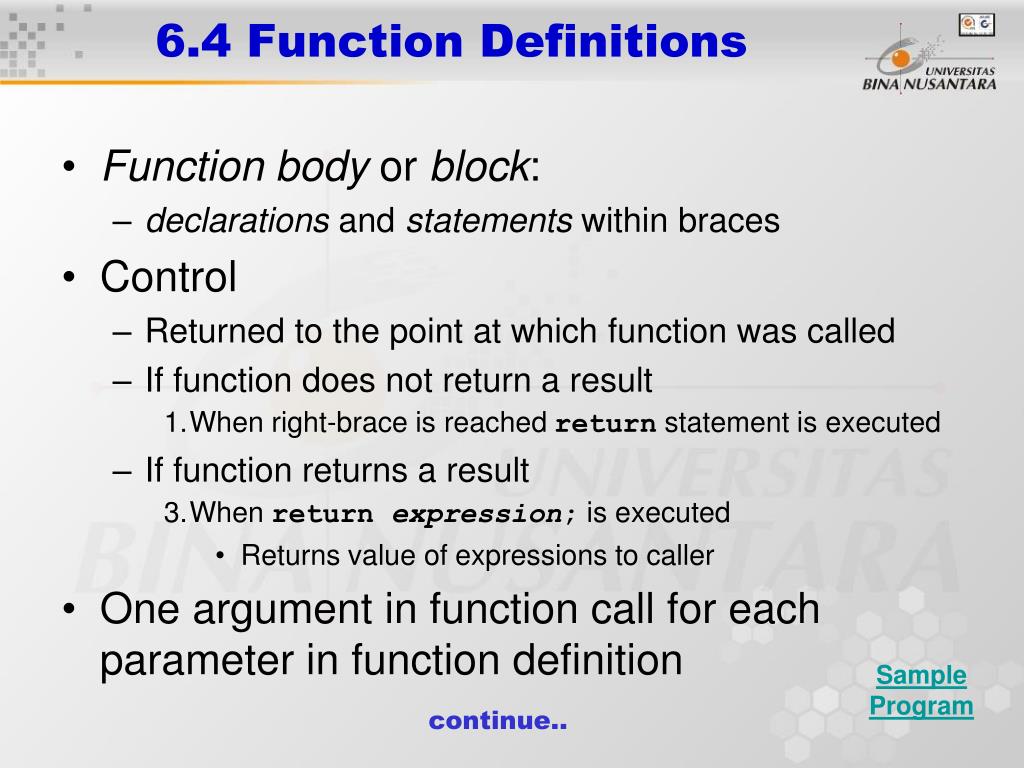 6.4 Function Definitions

UNIVERSITAS BINA NUSANTARA

• Function body or block:
– declarations and statements within braces
• Control
– Returned to the point at which function was called
– If function does not return a result
1. When right-brace is reached return statement is executed
– If function returns a result
3. When return expression; is executed
• Returns value of expressions to caller
• One argument in function call for each parameter in function definition

Sample Program

continue..